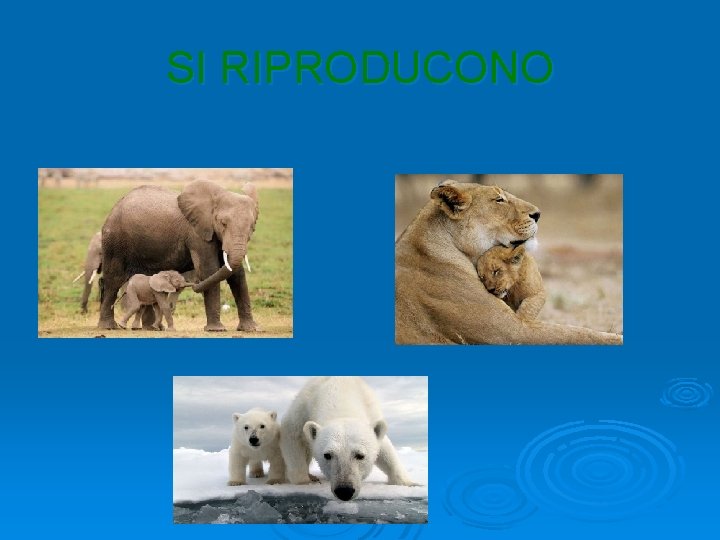 SI RIPRODUCONO